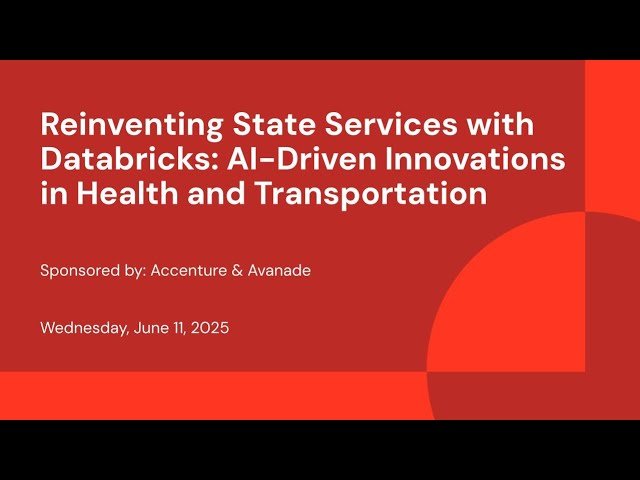 Reinventing State Services with Databricks: AI-Driven Innovations in Health and Transportation

Sponsored by: Accenture & Avanade

Wednesday, June 11, 2025